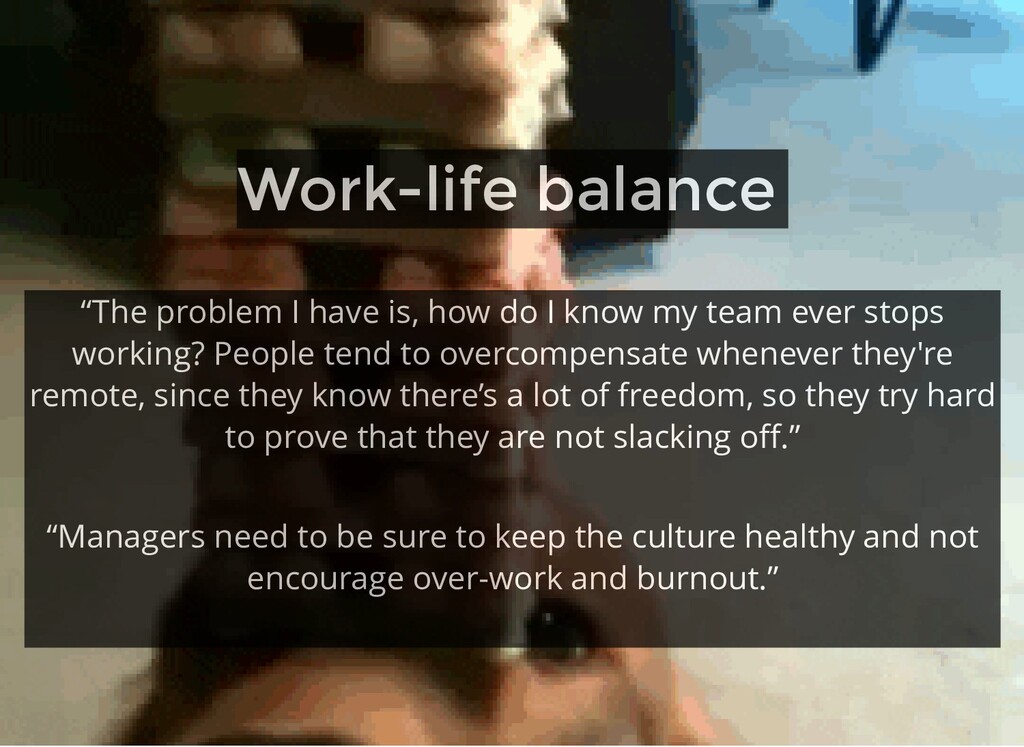 Work-life balance

“The problem I have is, how do I know my team ever stops working? People tend to overcompensate whenever they're remote, since they know there’s a lot of freedom, so they try hard to prove that they are not slacking off.”

“Managers need to be sure to keep the culture healthy and not encourage over-work and burnout.”